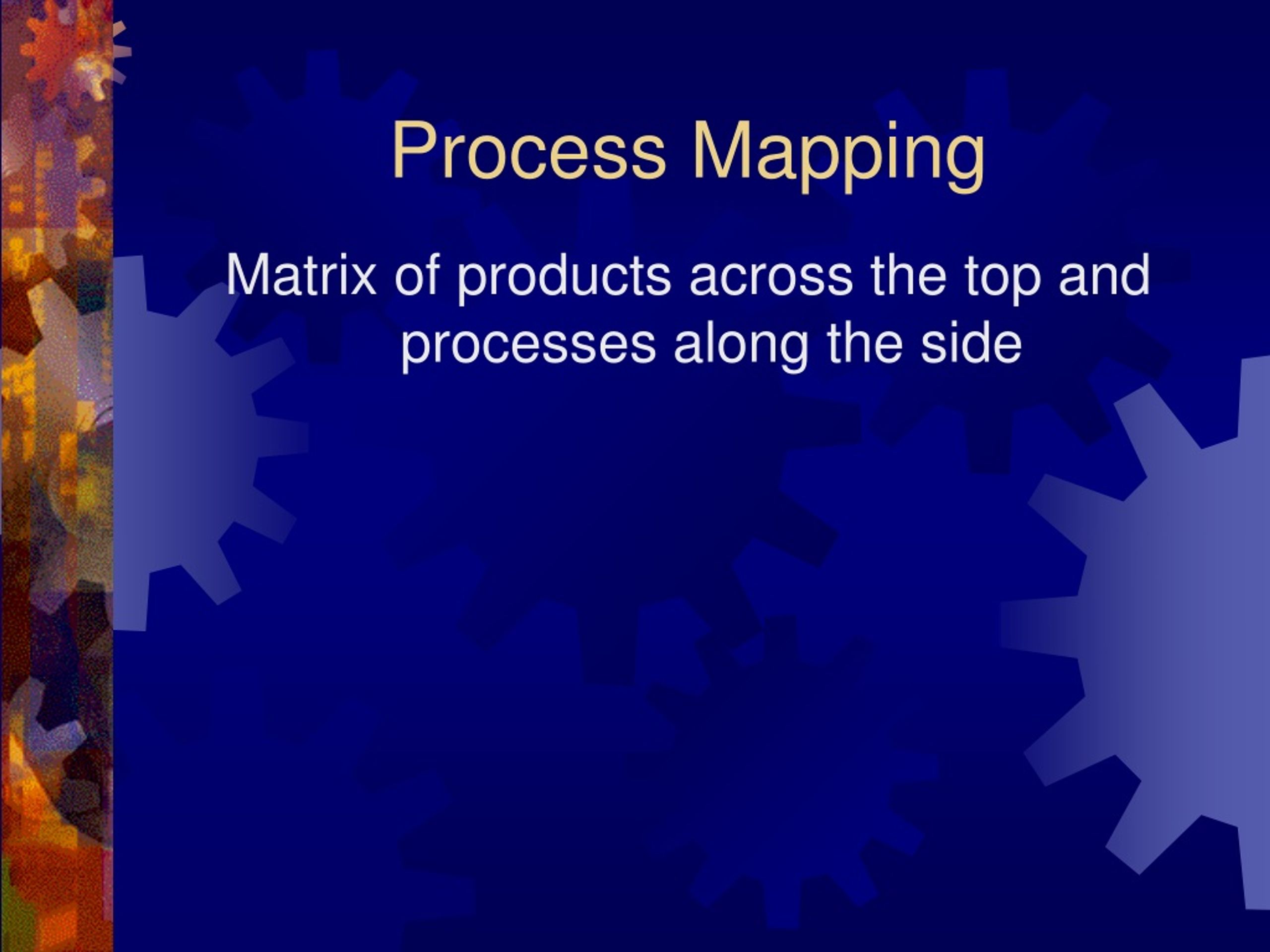 Process Mapping

Matrix of products across the top and processes along the side